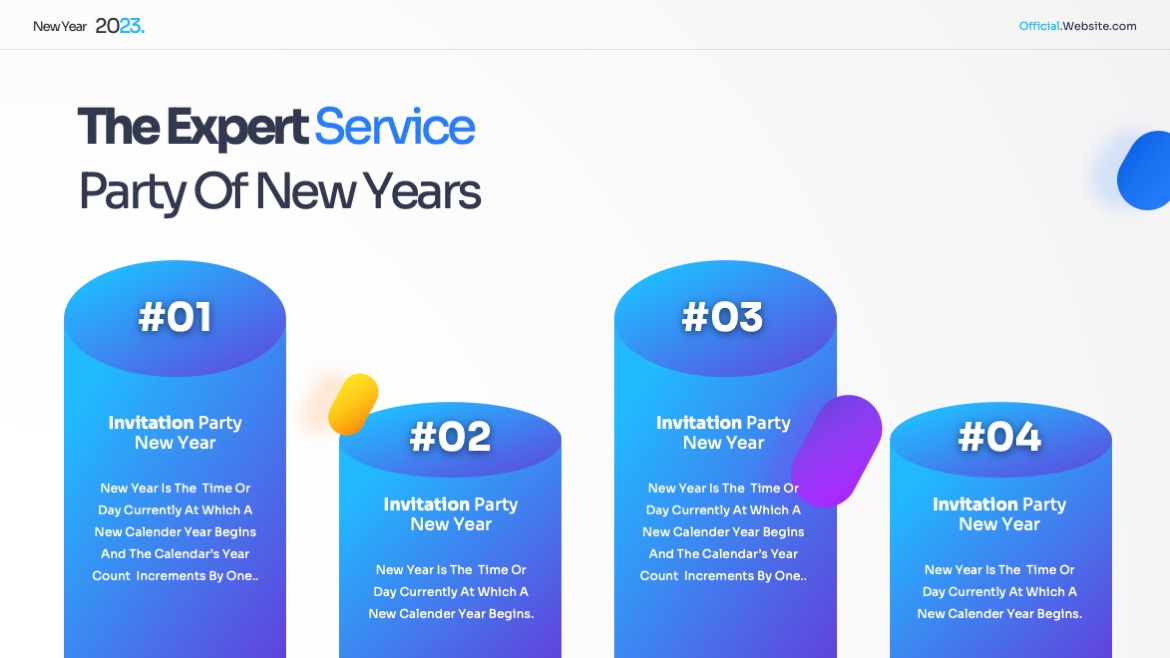 New Year 2023.

Official.Website.com

The Expert Service
Party Of New Years

#01

Invitation Party
New Year

New Year Is The Time Or Day Currently At Which A New Calender Year Begins And The Calendar's Year Count Increments By One..

#02

Invitation Party
New Year

New Year Is The Time Or Day Currently At Which A New Calender Year Begins.

#03

Invitation Party
New Year

New Year Is The Time Or Day Currently At Which A New Calender Year Begins And The Calendar's Year Count Increments By One..

#04

Invitation Party
New Year

New Year Is The Time Or Day Currently At Which A New Calender Year Begins.